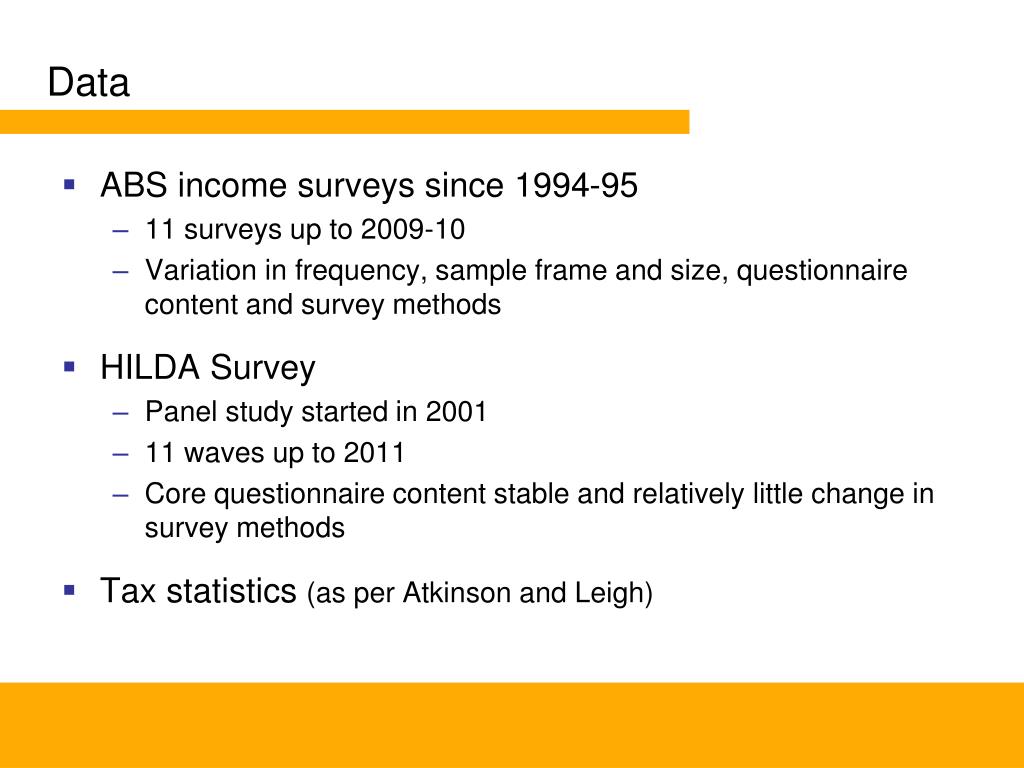 Data

▪ ABS income surveys since 1994-95
– 11 surveys up to 2009-10
– Variation in frequency, sample frame and size, questionnaire content and survey methods

▪ HILDA Survey
– Panel study started in 2001
– 11 waves up to 2011
– Core questionnaire content stable and relatively little change in survey methods

▪ Tax statistics (as per Atkinson and Leigh)